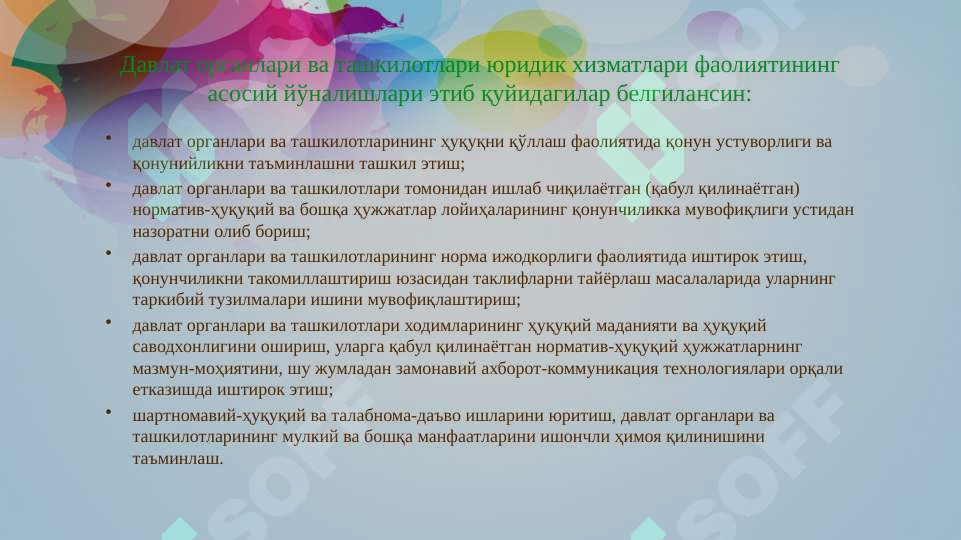 Давлат органлари ва ташкилотлари юридик хизматлари фаолиятининг асосий йўналишлари этиб қуйидагилар белгилансин:

• давлат органлари ва ташкилотларининг ҳуқуқни қўллаш фаолиятида қонун устуворлиги ва қонунийликни таъминлашни ташкил этиш;
• давлат органлари ва ташкилотлари томонидан ишлаб чиқилаётган (қабул қилинаётган) норматив-ҳуқуқий ва бошқа ҳужжатлар лойиҳаларининг қонунчиликка мувофиқлиги устидан назоратни олиб бориш;
• давлат органлари ва ташкилотларининг норма ижодкорлиги фаолиятида иштирок этиш, қонунчиликни такомиллаштириш юзасидан таклифларни тайёрлаш масалаларида уларнинг таркибий тузилмалари ишини мувофиқлаштириш;
• давлат органлари ва ташкилотлари ходимларининг ҳуқуқий маданияти ва ҳуқуқий саводхонлигини ошириш, уларга қабул қилинаётган норматив-ҳуқуқий ҳужжатларнинг мазмун-моҳиятини, шу жумладан замонавий ахборот-коммуникация технологиялари орқали етказишда иштирок этиш;
• шартномавий-ҳуқуқий ва талабнома-даъво ишларини юритиш, давлат органлари ва ташкилотларининг мулкий ва бошқа манфаатларини ишончли ҳимоя қилинишини таъминлаш.

SOFF